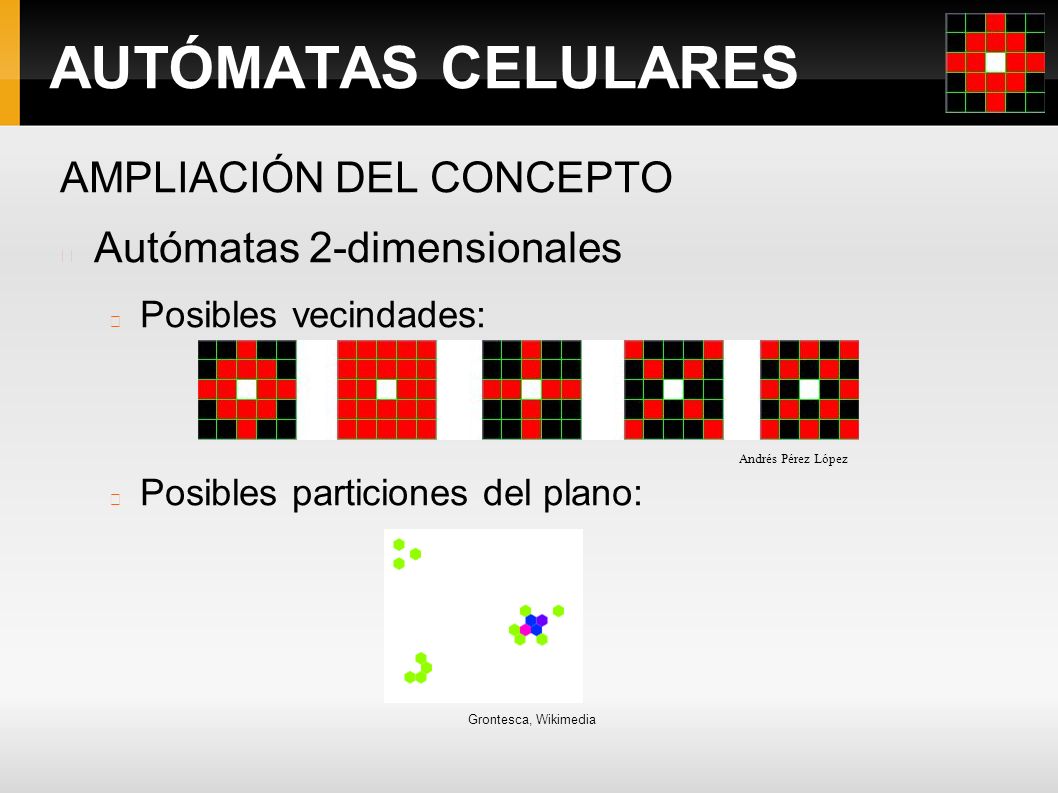 AUTÓMATAS CELULARES

AMPLIACIÓN DEL CONCEPTO

Autómatas 2-dimensionales

Posibles vecindades:

Andrés Pérez López

Posibles particiones del plano:

Grontesca, Wikimedia